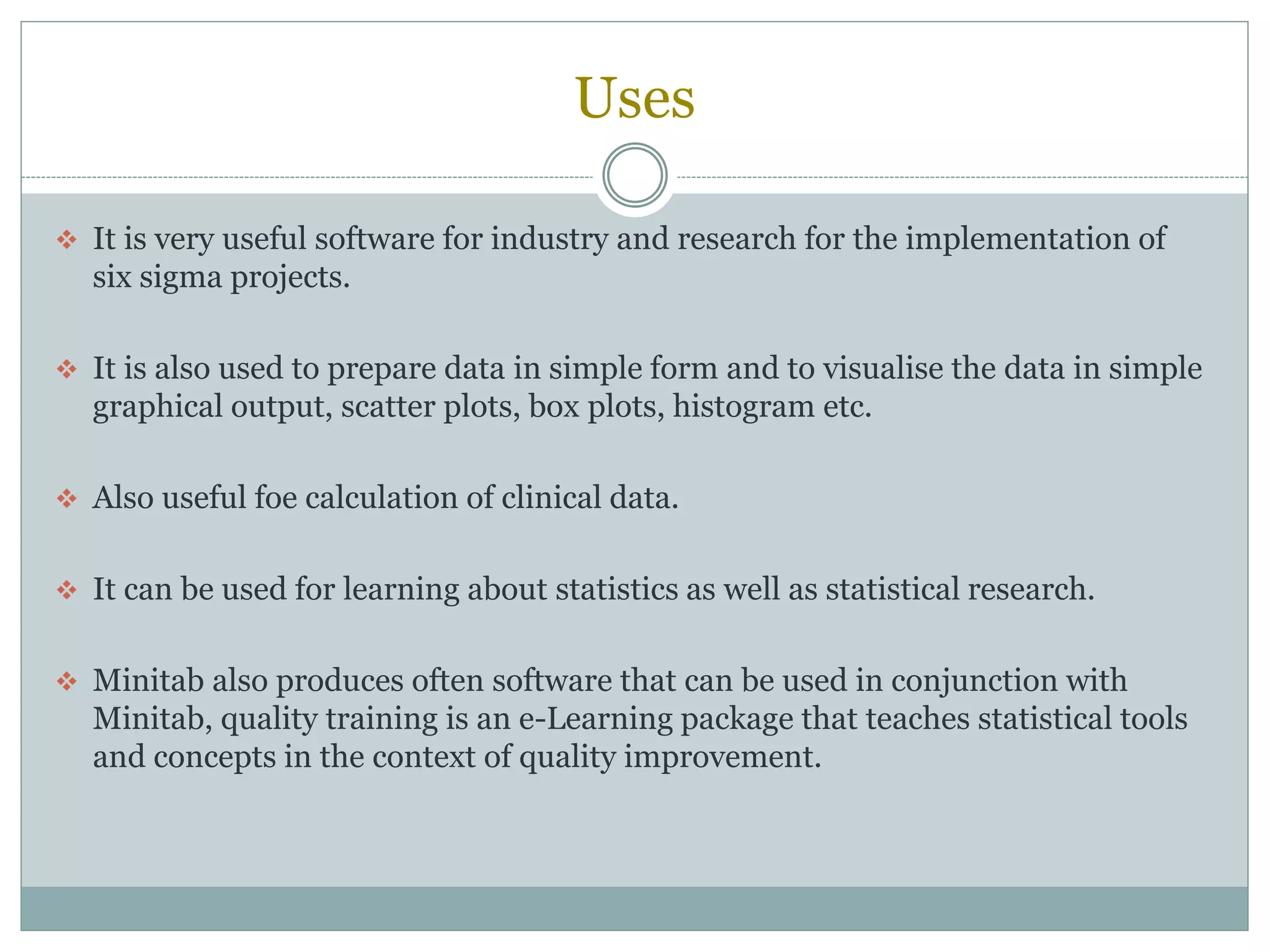 Uses

❖ It is very useful software for industry and research for the implementation of six sigma projects.

❖ It is also used to prepare data in simple form and to visualise the data in simple graphical output, scatter plots, box plots, histogram etc.

❖ Also useful foe calculation of clinical data.

❖ It can be used for learning about statistics as well as statistical research.

❖ Minitab also produces often software that can be used in conjunction with Minitab, quality training is an e-Learning package that teaches statistical tools and concepts in the context of quality improvement.